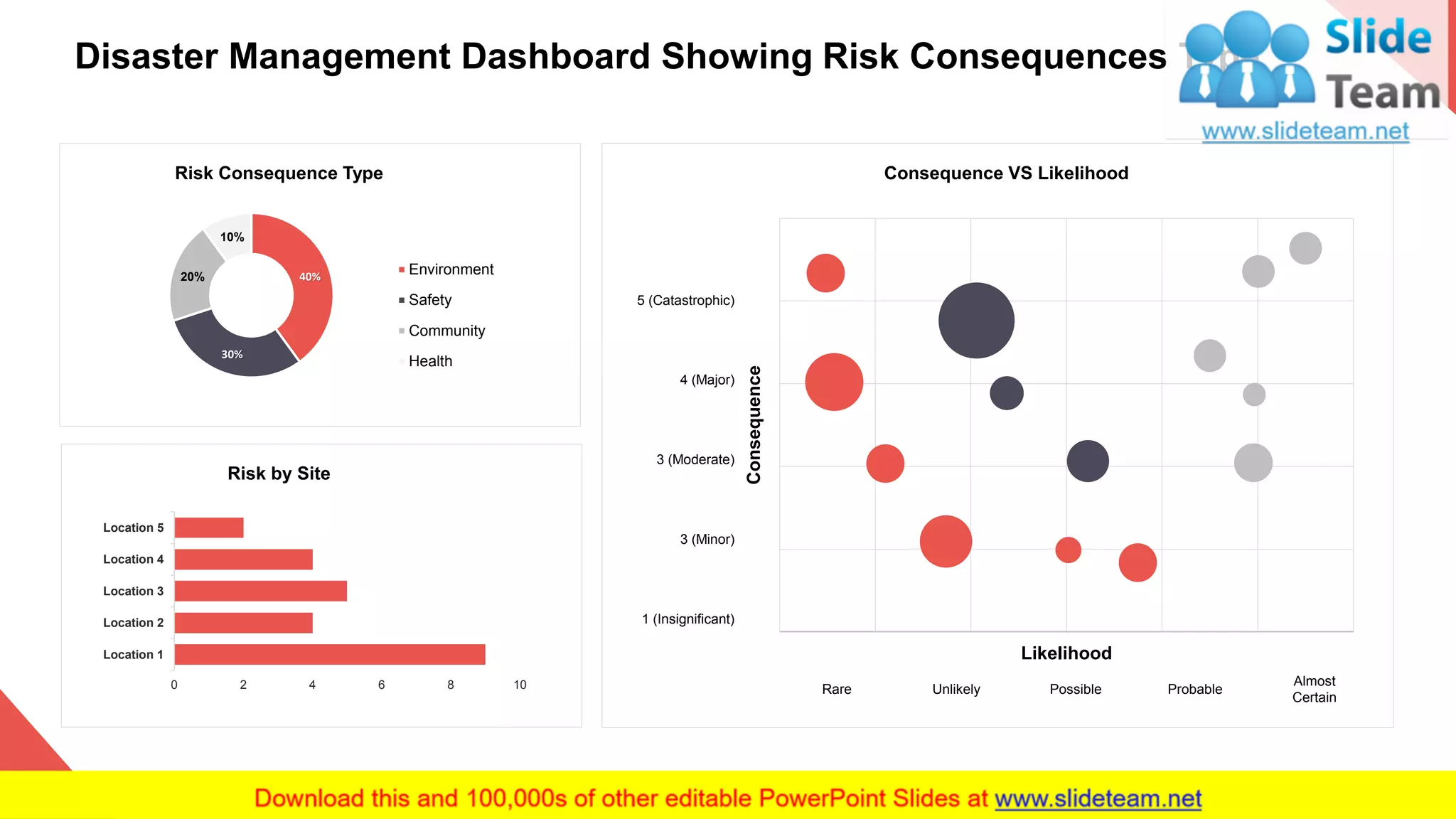 Disaster Management Dashboard Showing Risk Consequences

Slide Team
www.slideteam.net

Risk Consequence Type

10%
20%
40%
30%

Environment
Safety
Community
Health

Risk by Site

Location 5
Location 4
Location 3
Location 2
Location 1

0 2 4 6 8 10

Consequence VS Likelihood

5 (Catastrophic)
4 (Major)
3 (Moderate)
3 (Minor)
1 (Insignificant)

Consequence

Likelihood

Rare
Unlikely
Possible
Probable
Almost Certain

Download this and 100,000s of other editable PowerPoint Slides at www.slideteam.net